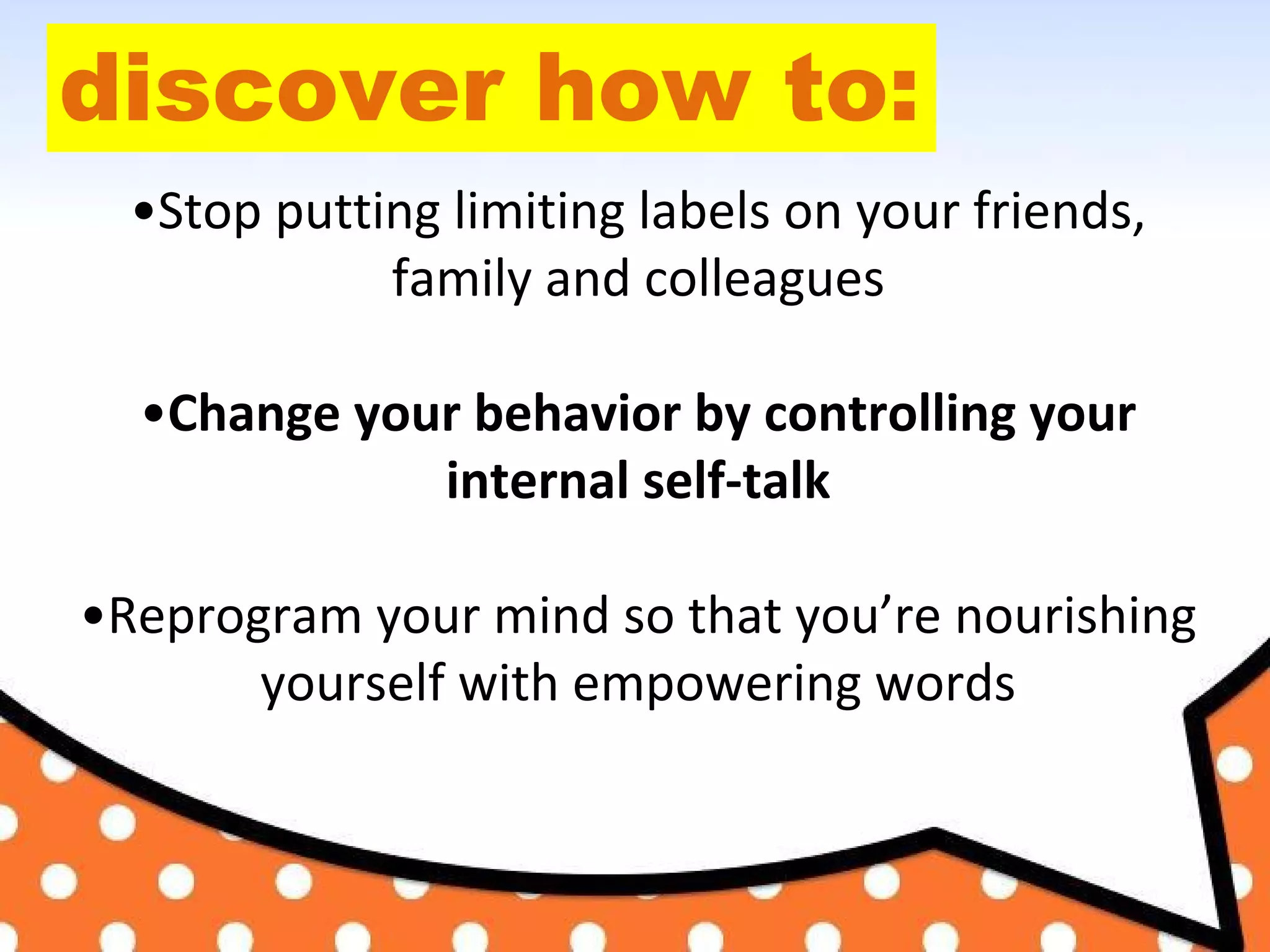 discover how to:

•Stop putting limiting labels on your friends, family and colleagues

•Change your behavior by controlling your internal self-talk

•Reprogram your mind so that you’re nourishing yourself with empowering words